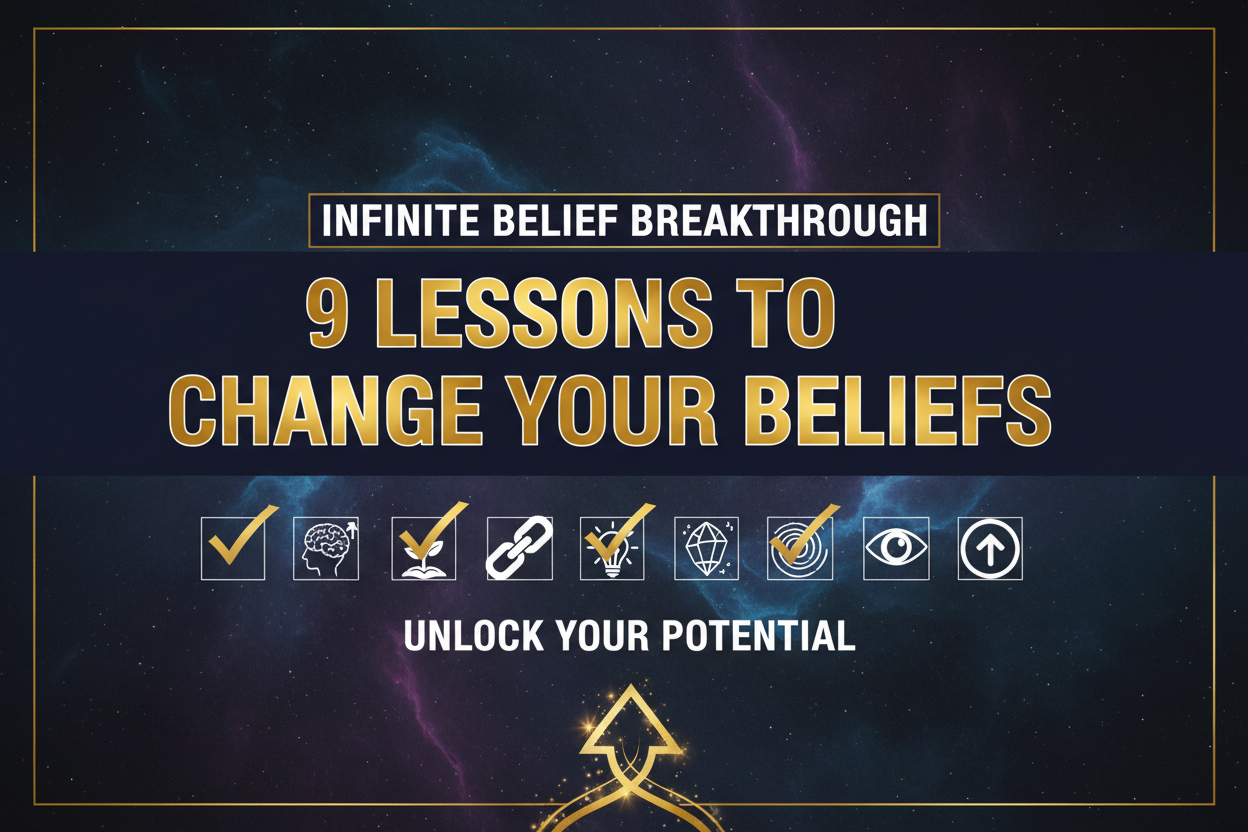 INFINITE BELIEF BREAKTHROUGH

9 LESSONS TO CHANGE YOUR BELIEFS

UNLOCK YOUR POTENTIAL